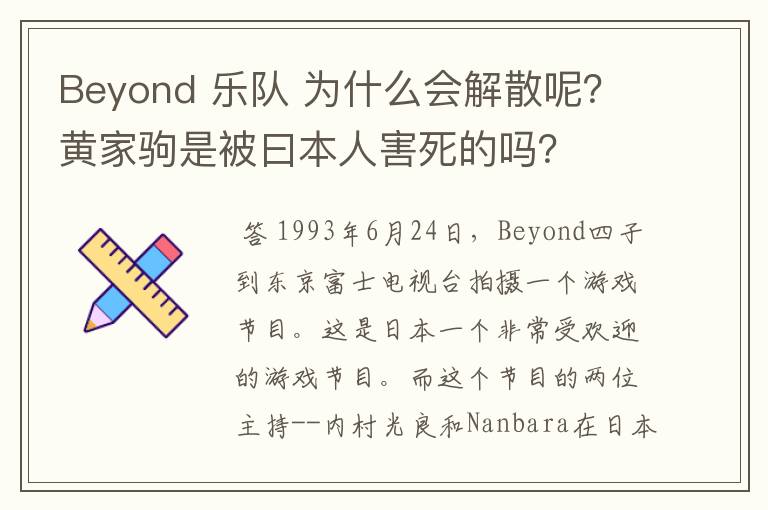 Beyond 乐队 为什么会解散呢?黄家驹是被日本人害死的吗?

答 1993年6月24日，Beyond四子到东京富士电视台拍摄一个游戏节目。这是日本一个非常受欢迎的游戏节目。而这个节目的两位主持--内村光良和Nanbara在日本